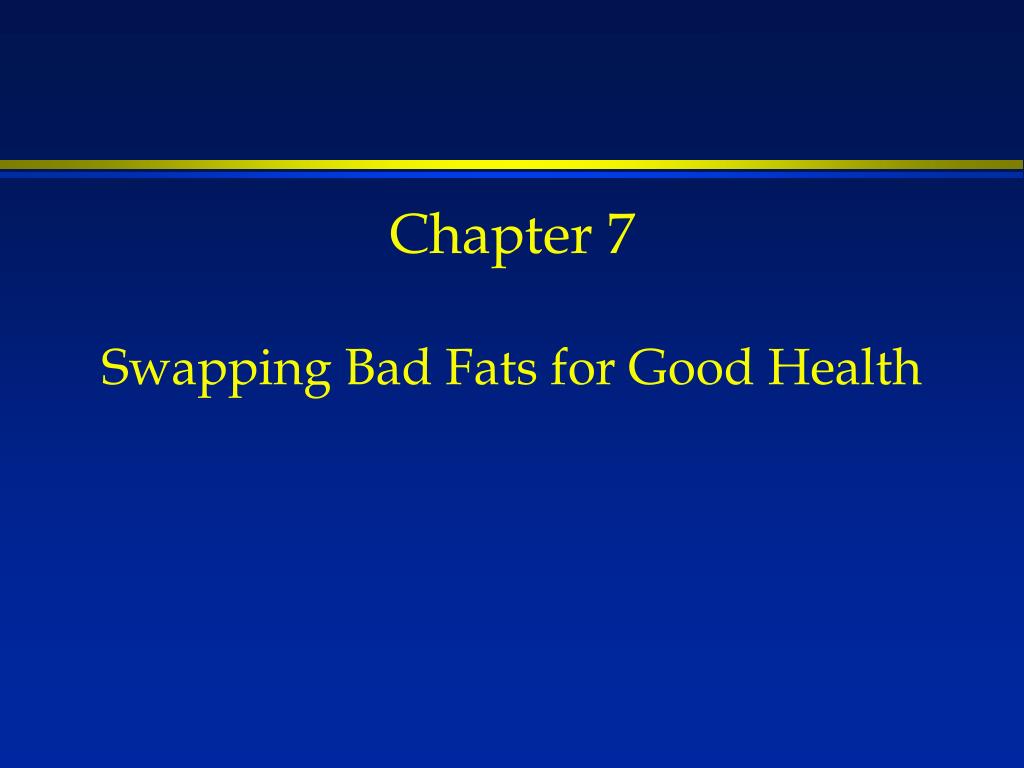 Chapter 7

Swapping Bad Fats for Good Health